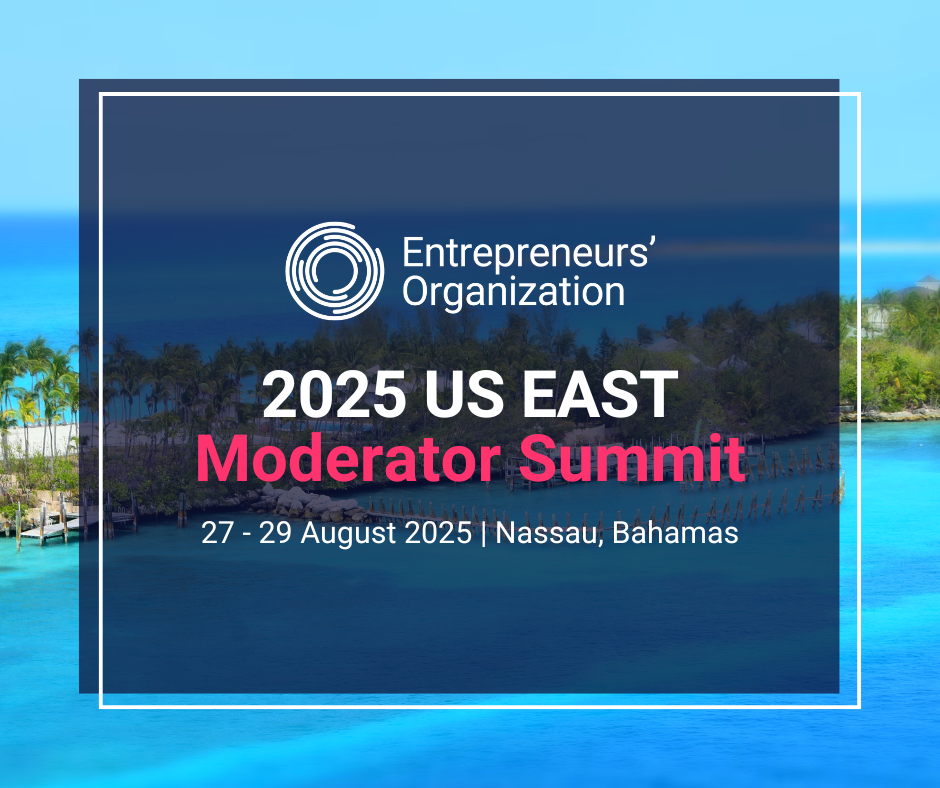 Entrepreneurs' Organization

2025 US EAST
Moderator Summit

27 - 29 August 2025 | Nassau, Bahamas